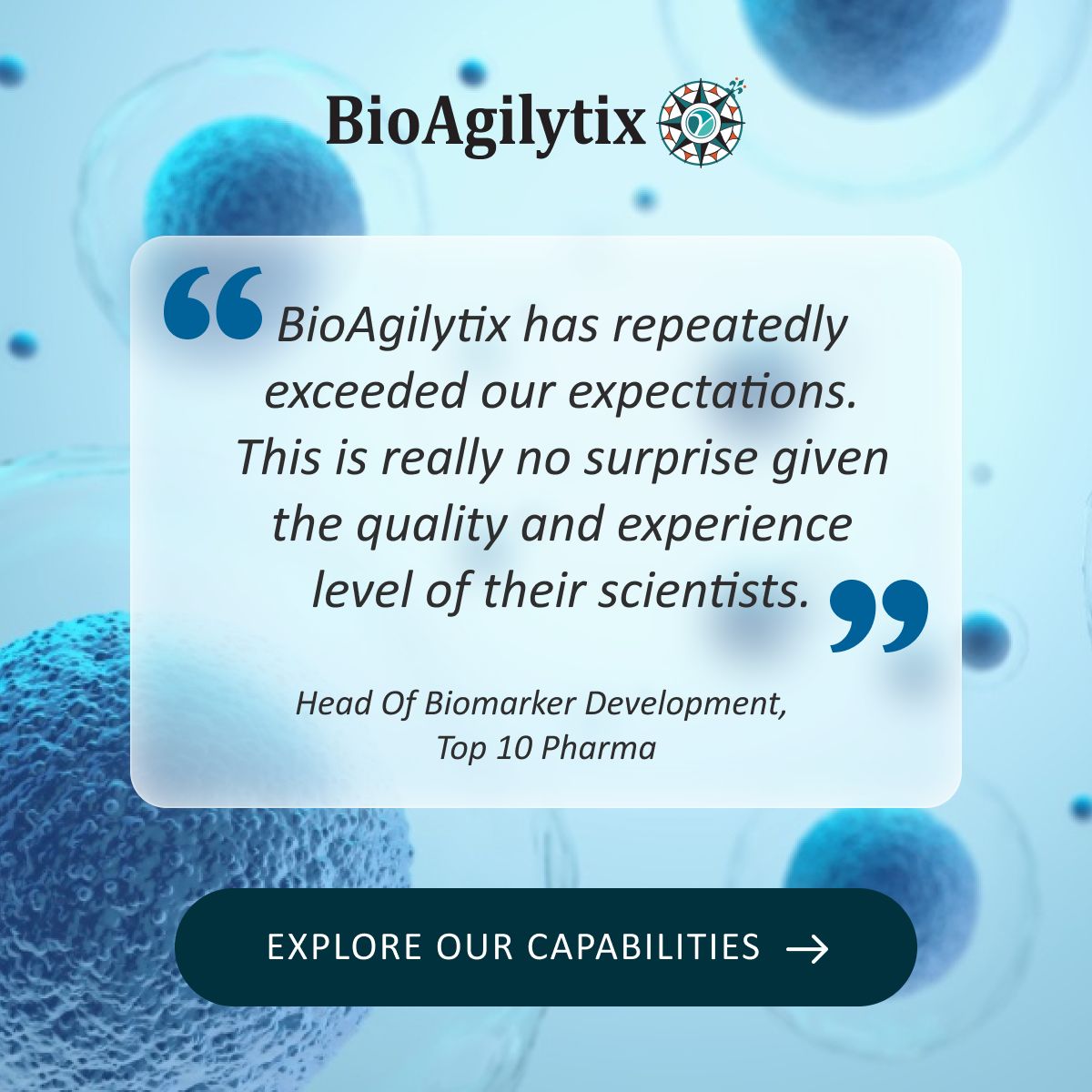 BioAgilytix

“BioAgilytix has repeatedly exceeded our expectations. This is really no surprise given the quality and experience level of their scientists.”

Head Of Biomarker Development, Top 10 Pharma

EXPLORE OUR CAPABILITIES →